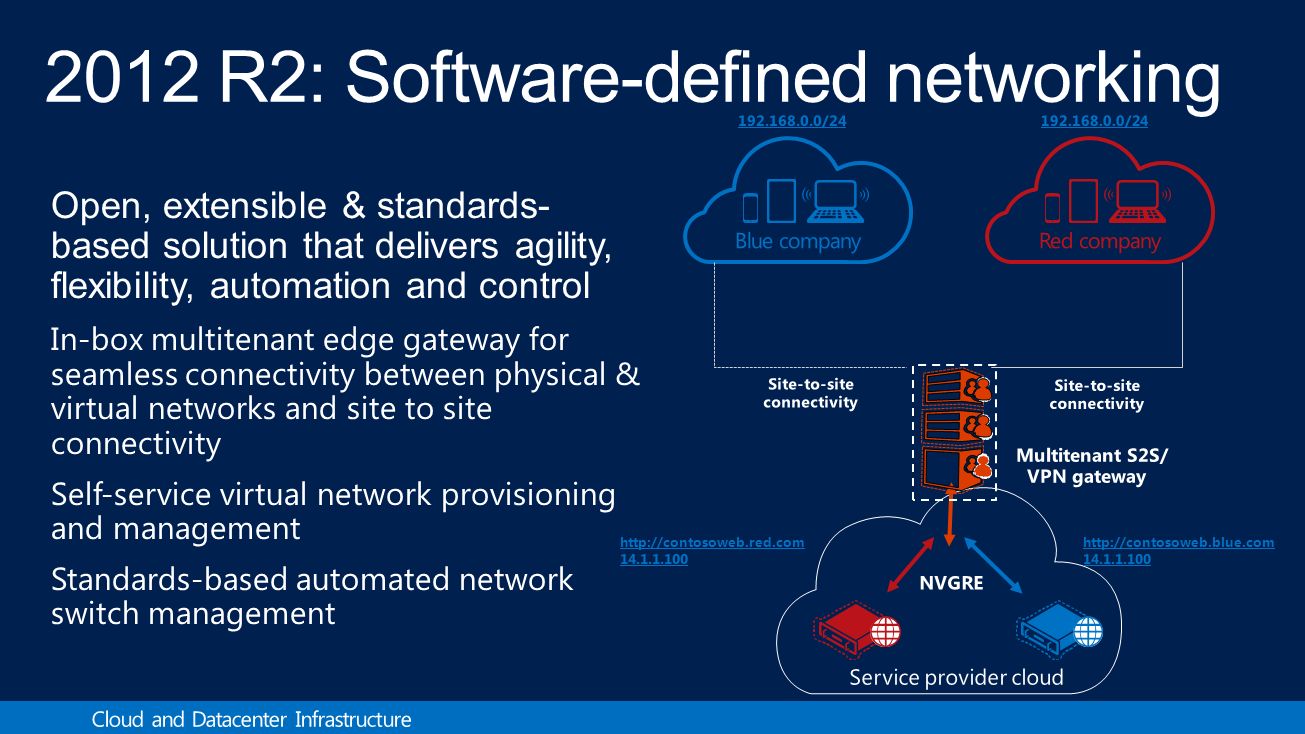 2012 R2: Software-defined networking

Open, extensible & standards-based solution that delivers agility, flexibility, automation and control

In-box multitenant edge gateway for seamless connectivity between physical & virtual networks and site to site connectivity

Self-service virtual network provisioning and management

Standards-based automated network switch management

192.168.0.0/24

Blue company

192.168.0.0/24

Red company

Site-to-site connectivity

Site-to-site connectivity

Multitenant S2S/ VPN gateway

http://contosoweb.red.com
14.1.1.100

http://contosoweb.blue.com
14.1.1.100

NVGRE

Service provider cloud

Cloud and Datacenter Infrastructure